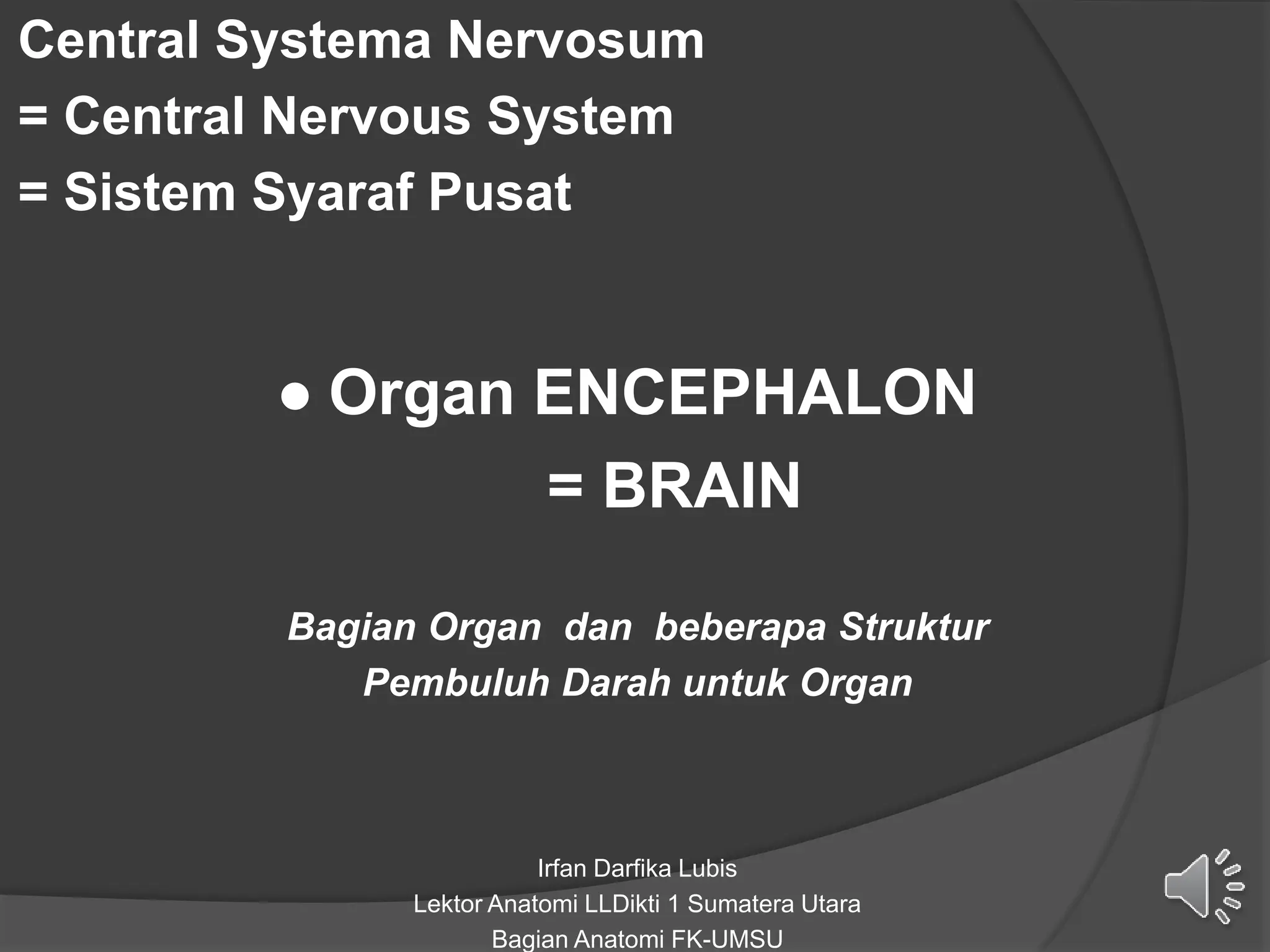 Central Systema Nervosum
= Central Nervous System
= Sistem Syaraf Pusat

● Organ ENCEPHALON
= BRAIN

Bagian Organ dan beberapa Struktur
Pembuluh Darah untuk Organ

Irfan Darfika Lubis
Lektor Anatomi LLDikti 1 Sumatera Utara
Bagian Anatomi FK-UMSU